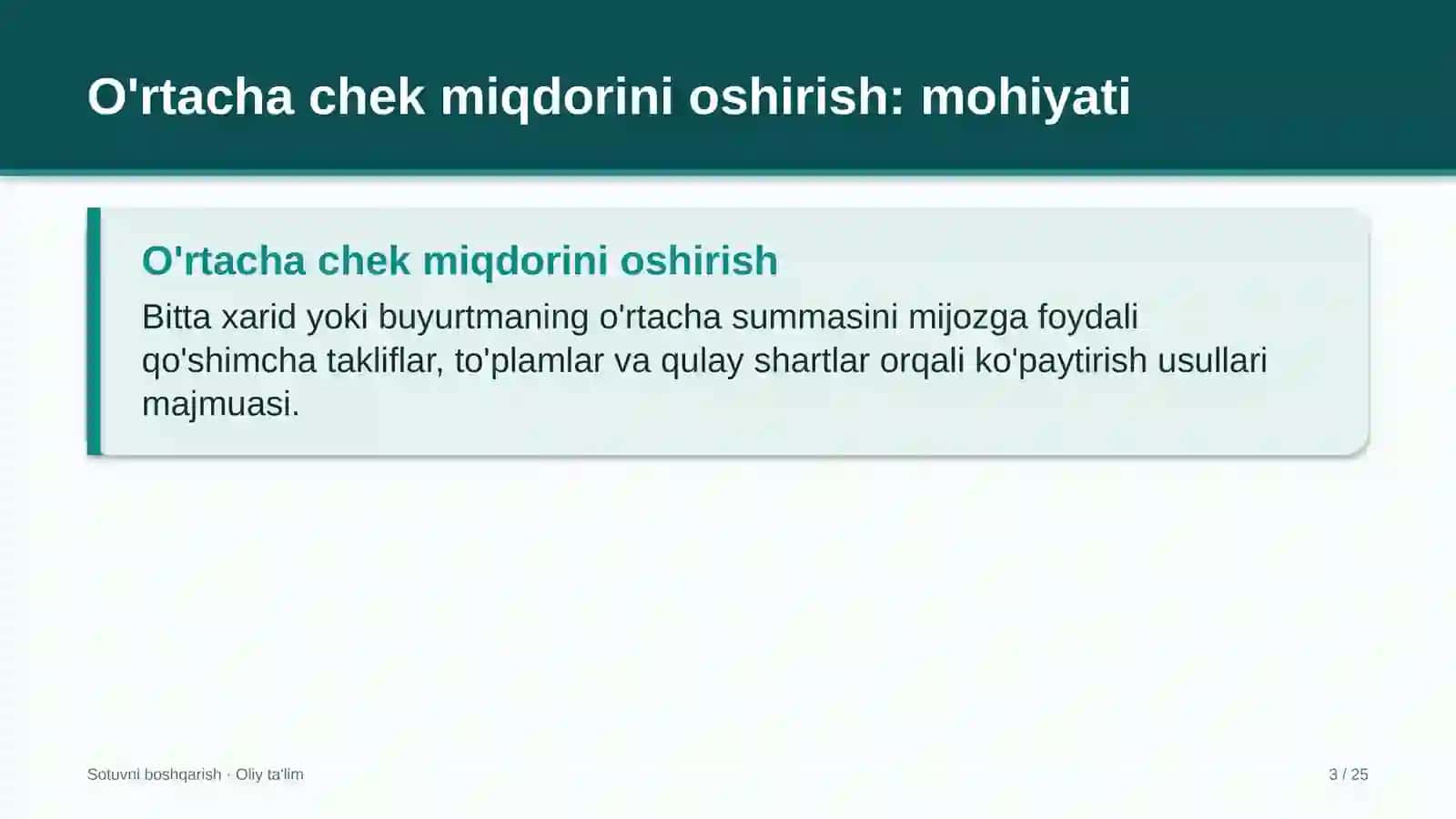 O'rtacha chek miqdorini oshirish: mohiyati

O'rtacha chek miqdorini oshirish

Bitta xarid yoki buyurtmaning o'rtacha summasini mijozga foydali qo'shimcha takliflar, to'plamlar va qulay shartlar orqali ko'paytirish usullari majmuasi.

Sotuvni boshqarish · Oliy ta'lim

3 / 25